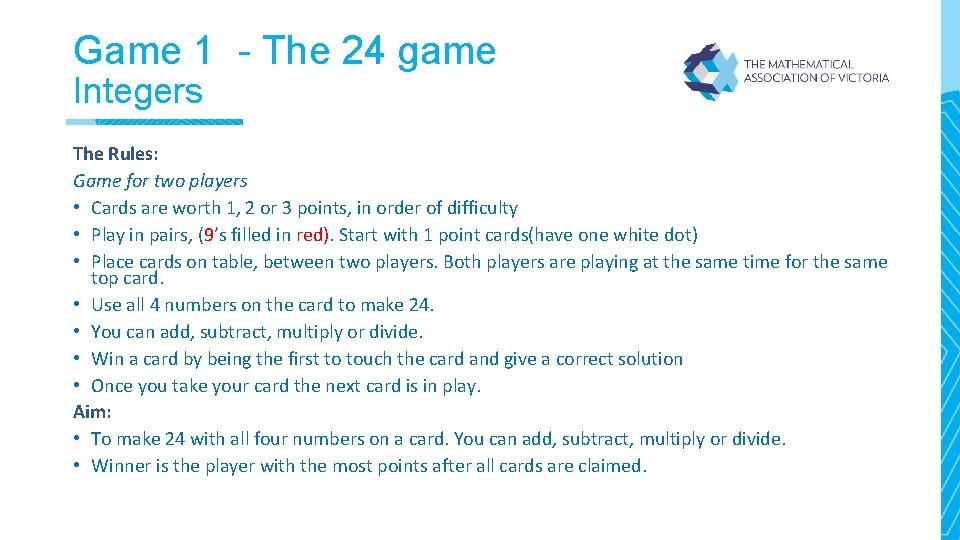 Game 1 - The 24 game
Integers

THE MATHEMATICAL ASSOCIATION OF VICTORIA

The Rules:
Game for two players
• Cards are worth 1, 2 or 3 points, in order of difficulty
• Play in pairs, (9's filled in red). Start with 1 point cards(have one white dot)
• Place cards on table, between two players. Both players are playing at the same time for the same top card.
• Use all 4 numbers on the card to make 24.
• You can add, subtract, multiply or divide.
• Win a card by being the first to touch the card and give a correct solution
• Once you take your card the next card is in play.
Aim:
• To make 24 with all four numbers on a card. You can add, subtract, multiply or divide.
• Winner is the player with the most points after all cards are claimed.